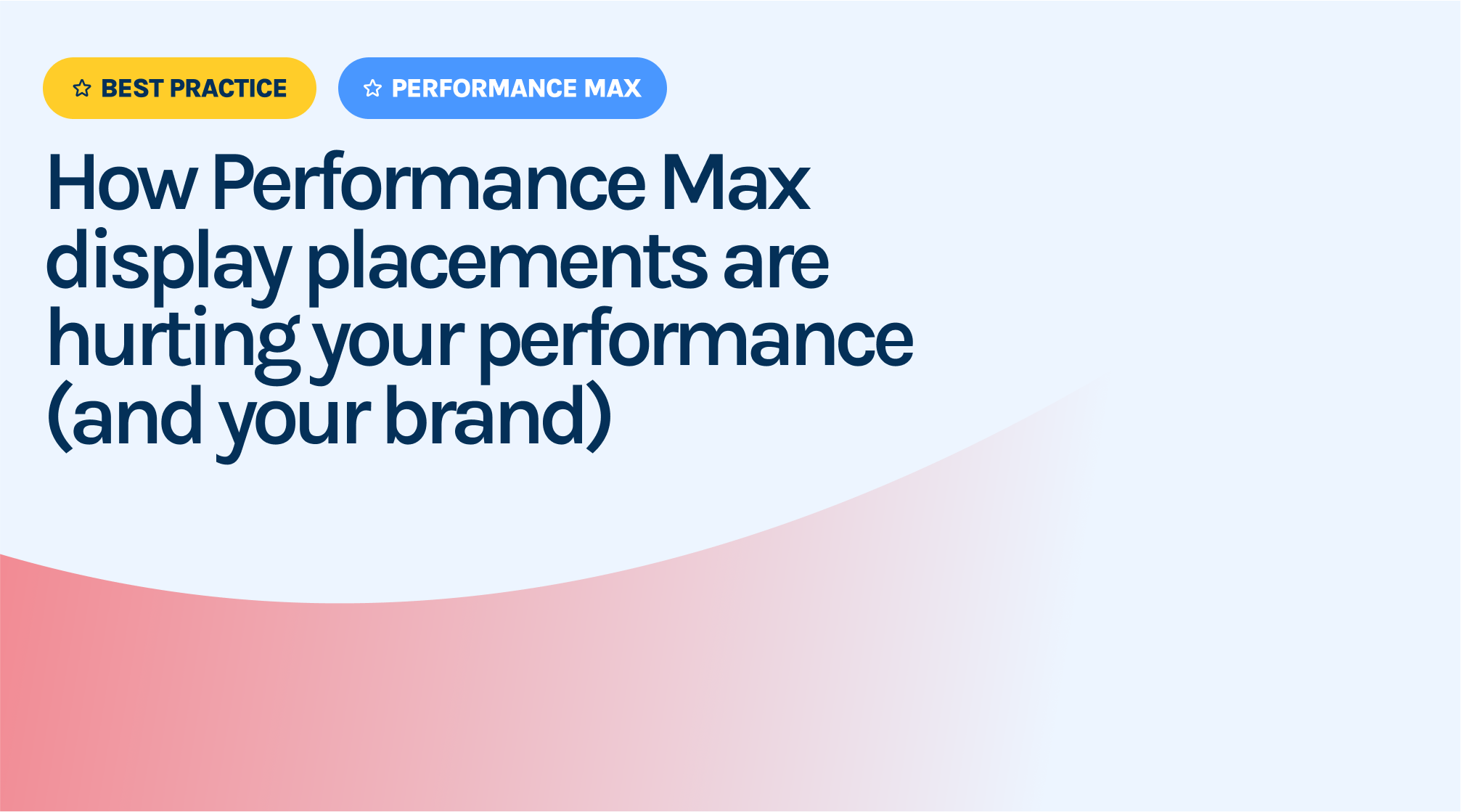 BEST PRACTICE

PERFORMANCE MAX

How Performance Max display placements are hurting your performance (and your brand)